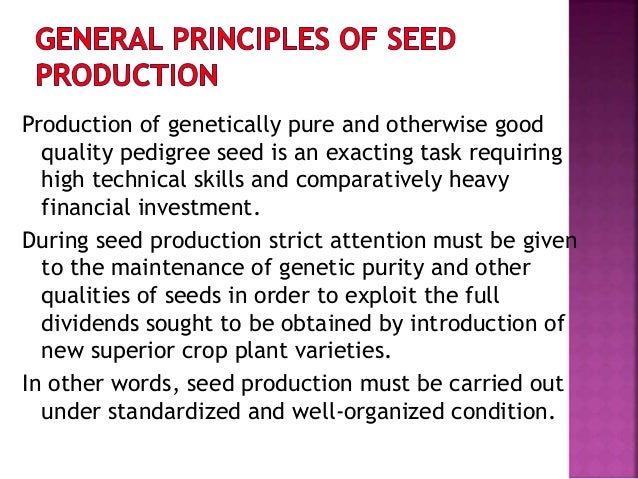 GENERAL PRINCIPLES OF SEED PRODUCTION

Production of genetically pure and otherwise good quality pedigree seed is an exacting task requiring high technical skills and comparatively heavy financial investment.

During seed production strict attention must be given to the maintenance of genetic purity and other qualities of seeds in order to exploit the full dividends sought to be obtained by introduction of new superior crop plant varieties.

In other words, seed production must be carried out under standardized and well-organized condition.